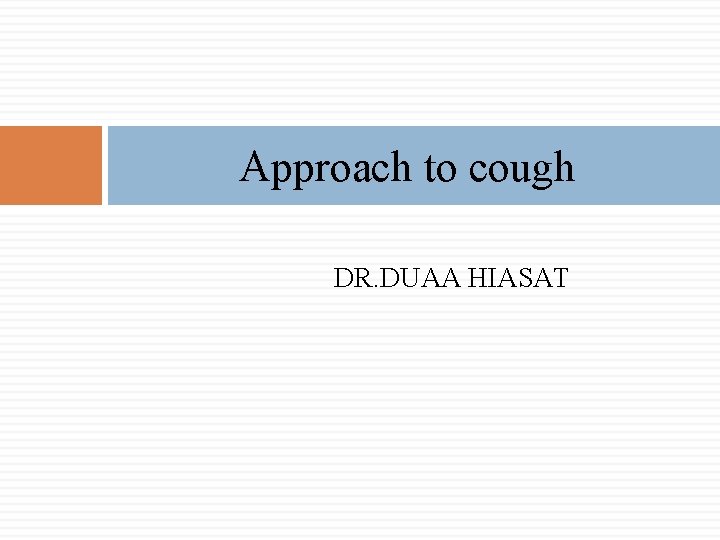 Approach to cough

DR.DUAA HIASAT